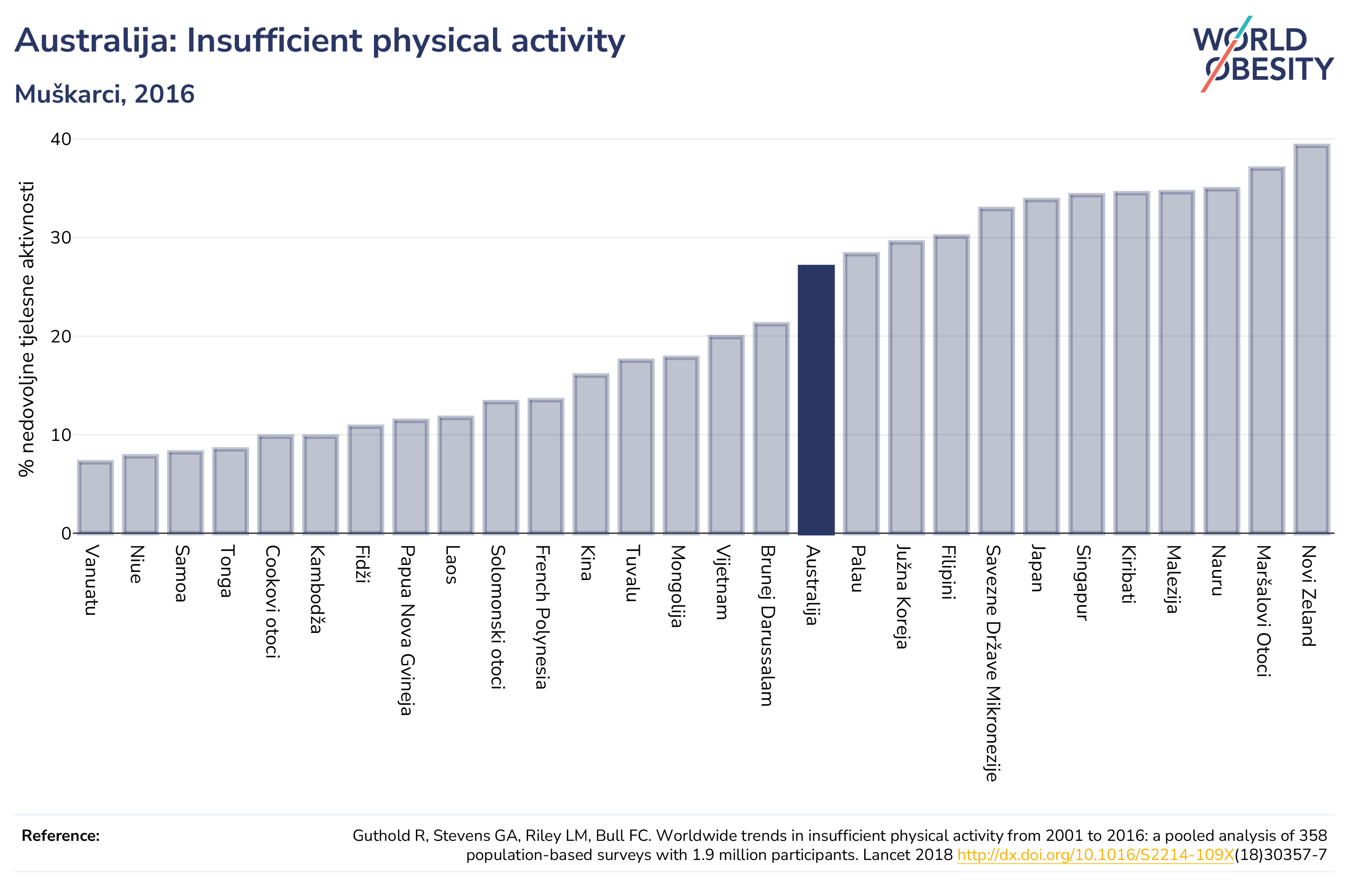 Australija: Insufficient physical activity

Muškarci, 2016

WORLD OBESITY

% nedovoljne tjelesne aktivnosti

40
30
20
10
0

Vanuatu
Niue
Samoa
Tonga
Cookovi otoci
Kambodža
Fidži
Papua Nova Gvineja
Laos
Solomonski otoci
French Polynesia
Kina
Tuvalu
Mongolija
Vijetnam
Brunej Darussalam
Australija
Palau
Južna Koreja
Filipini
Savezne Države Mikronezije
Japan
Singapur
Kiribati
Malezija
Nauru
Maršalovi Otoci
Novi Zeland

Reference:

Guthold R, Stevens GA, Riley LM, Bull FC. Worldwide trends in insufficient physical activity from 2001 to 2016: a pooled analysis of 358 population-based surveys with 1.9 million participants. Lancet 2018 http://dx.doi.org/10.1016/S2214-109X(18)30357-7